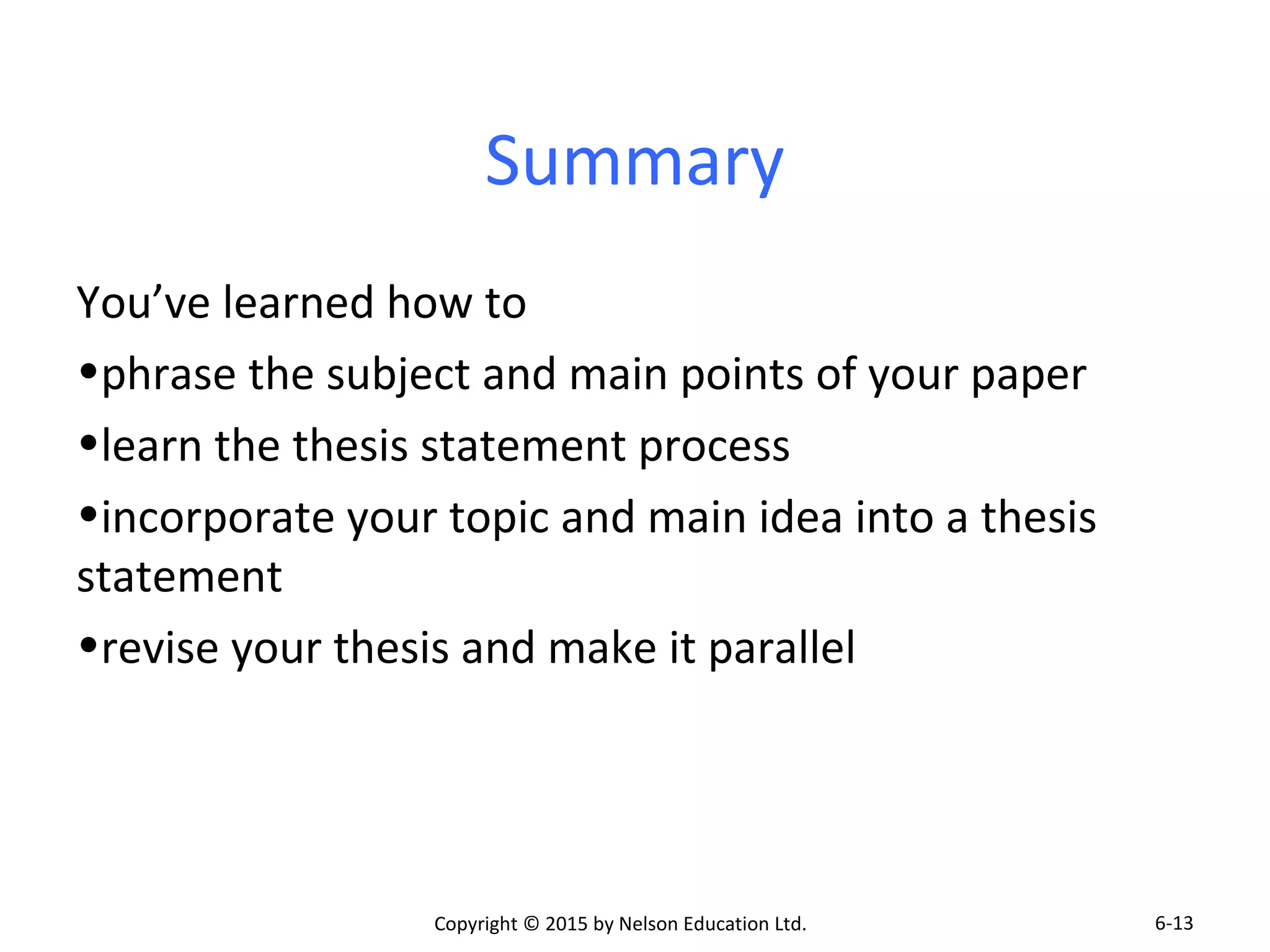 Summary

You’ve learned how to

•phrase the subject and main points of your paper

•learn the thesis statement process

•incorporate your topic and main idea into a thesis statement

•revise your thesis and make it parallel

Copyright © 2015 by Nelson Education Ltd.

6-13